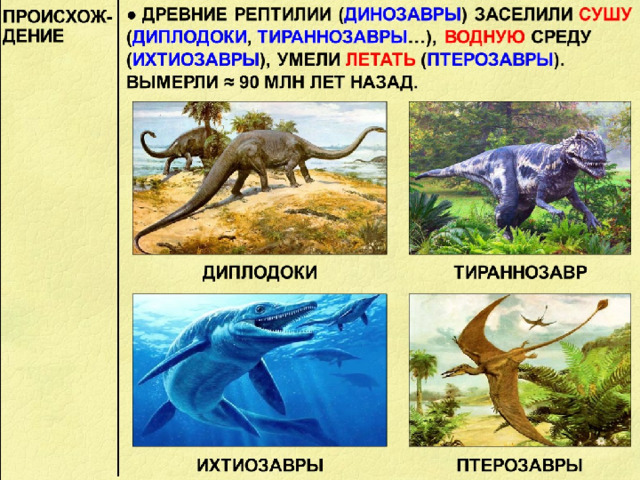 ПРОИСХОЖДЕНИЕ

● ДРЕВНИЕ РЕПТИЛИИ (ДИНОЗАВРЫ) ЗАСЕЛИЛИ СУШУ (ДИПЛОДОКИ, ТИРАННОЗАВРЫ…), ВОДНУЮ СРЕДУ (ИХТИОЗАВРЫ), УМЕЛИ ЛЕТАТЬ (ПТЕРОЗАВРЫ). ВЫМЕРЛИ ≈ 90 МЛН ЛЕТ НАЗАД.

ДИПЛОДОКИ

ТИРАННОЗАВР

ИХТИОЗАВРЫ

ПТЕРОЗАВРЫ